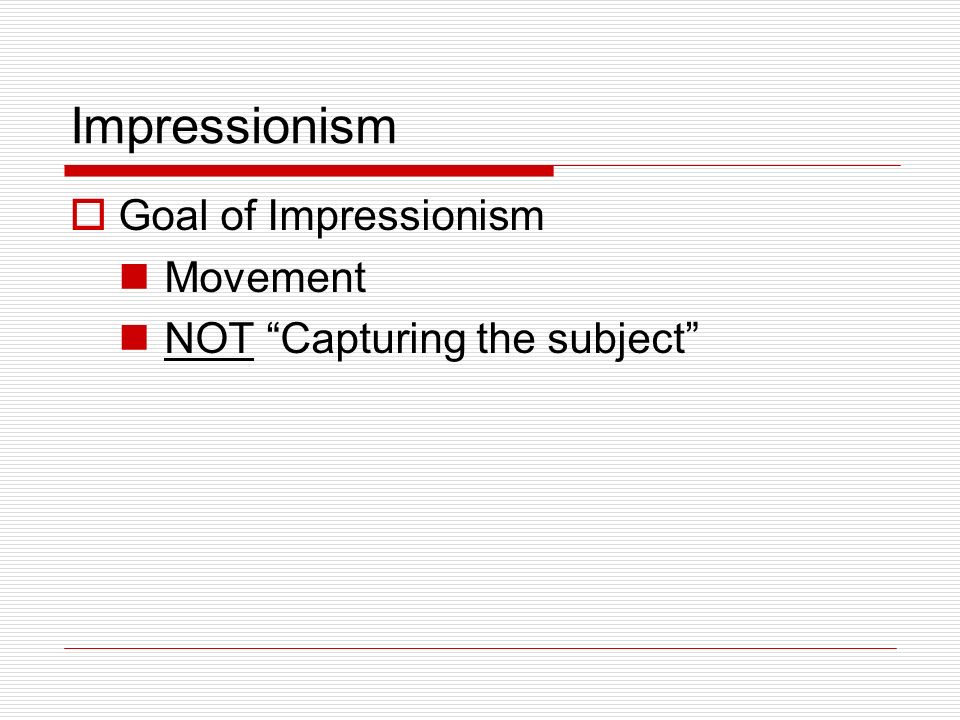 Impressionism

Goal of Impressionism

Movement

NOT “Capturing the subject”